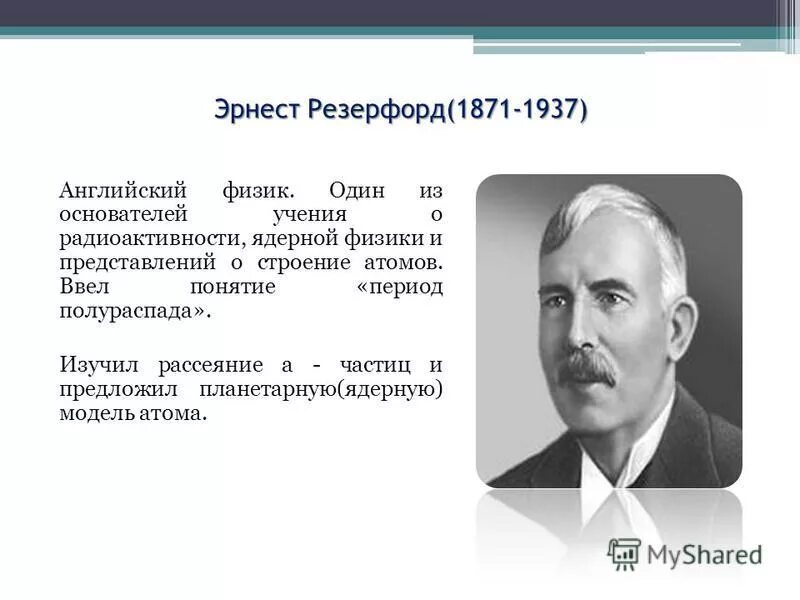 Эрнест Резерфорд(1871-1937)

Английский физик. Один из основателей учения о радиоактивности, ядерной физики и представлений о строение атомов. Ввел понятие «период полураспада».

Изучил рассеяние а - частиц и предложил планетарную(ядерную) модель атома.

MyShared